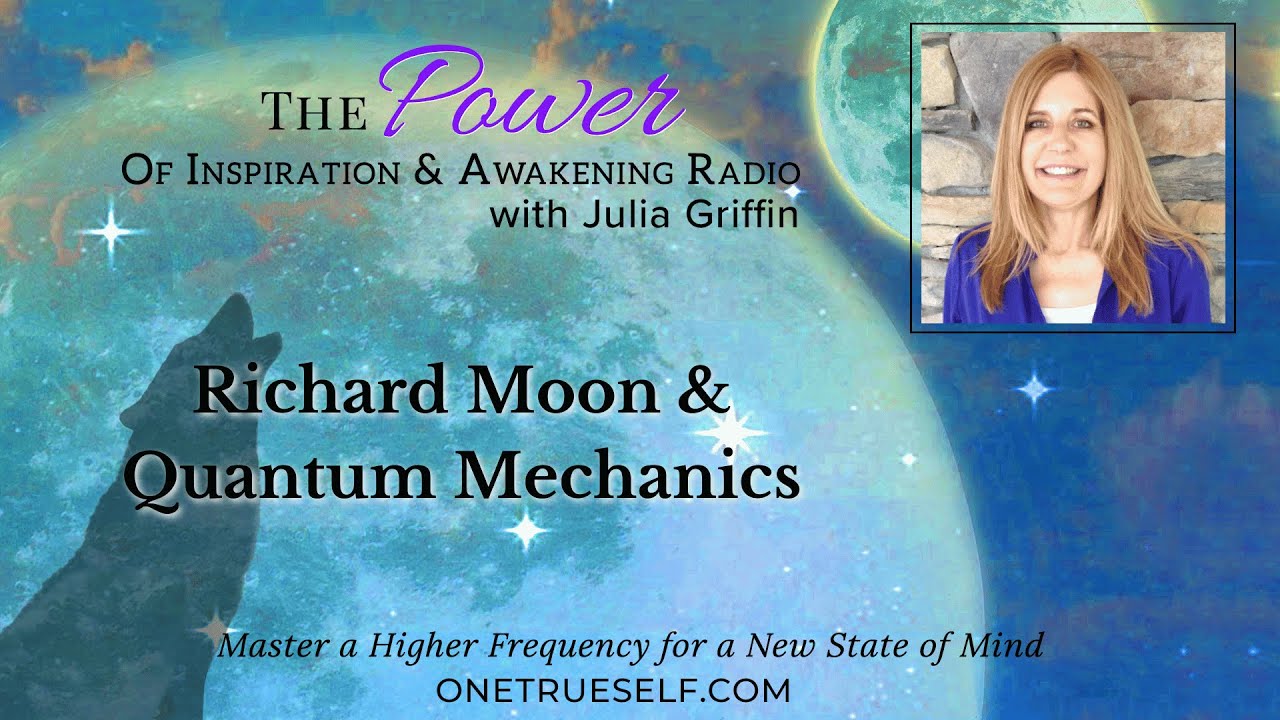 THE Power
OF INSPIRATION & AWAKENING RADIO
with Julia Griffin

Richard Moon & Quantum Mechanics

Master a Higher Frequency for a New State of Mind
ONETRUESELF.COM